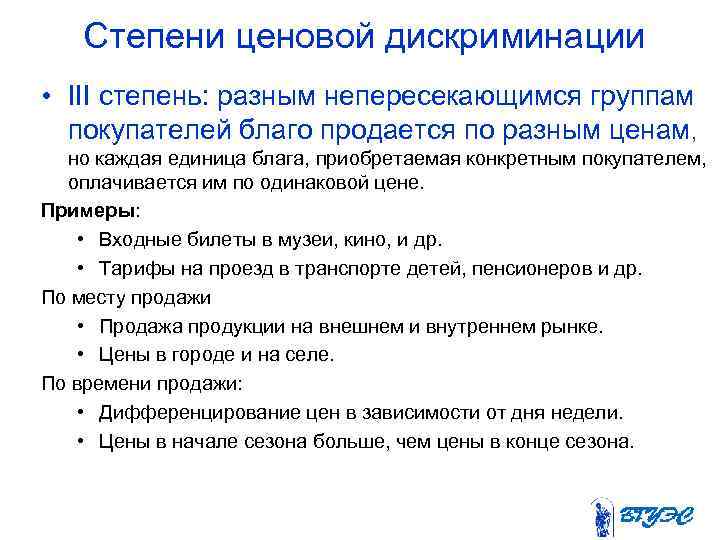 Степени ценовой дискриминации

• III степень: разным непересекающимся группам покупателей благо продается по разным ценам, но каждая единица блага, приобретаемая конкретным покупателем, оплачивается им по одинаковой цене.

Примеры:

• Входные билеты в музеи, кино, и др.
• Тарифы на проезд в транспорте детей, пенсионеров и др.

По месту продажи

• Продажа продукции на внешнем и внутреннем рынке.
• Цены в городе и на селе.

По времени продажи:

• Дифференцирование цен в зависимости от дня недели.
• Цены в начале сезона больше, чем цены в конце сезона.

ВГУЭС